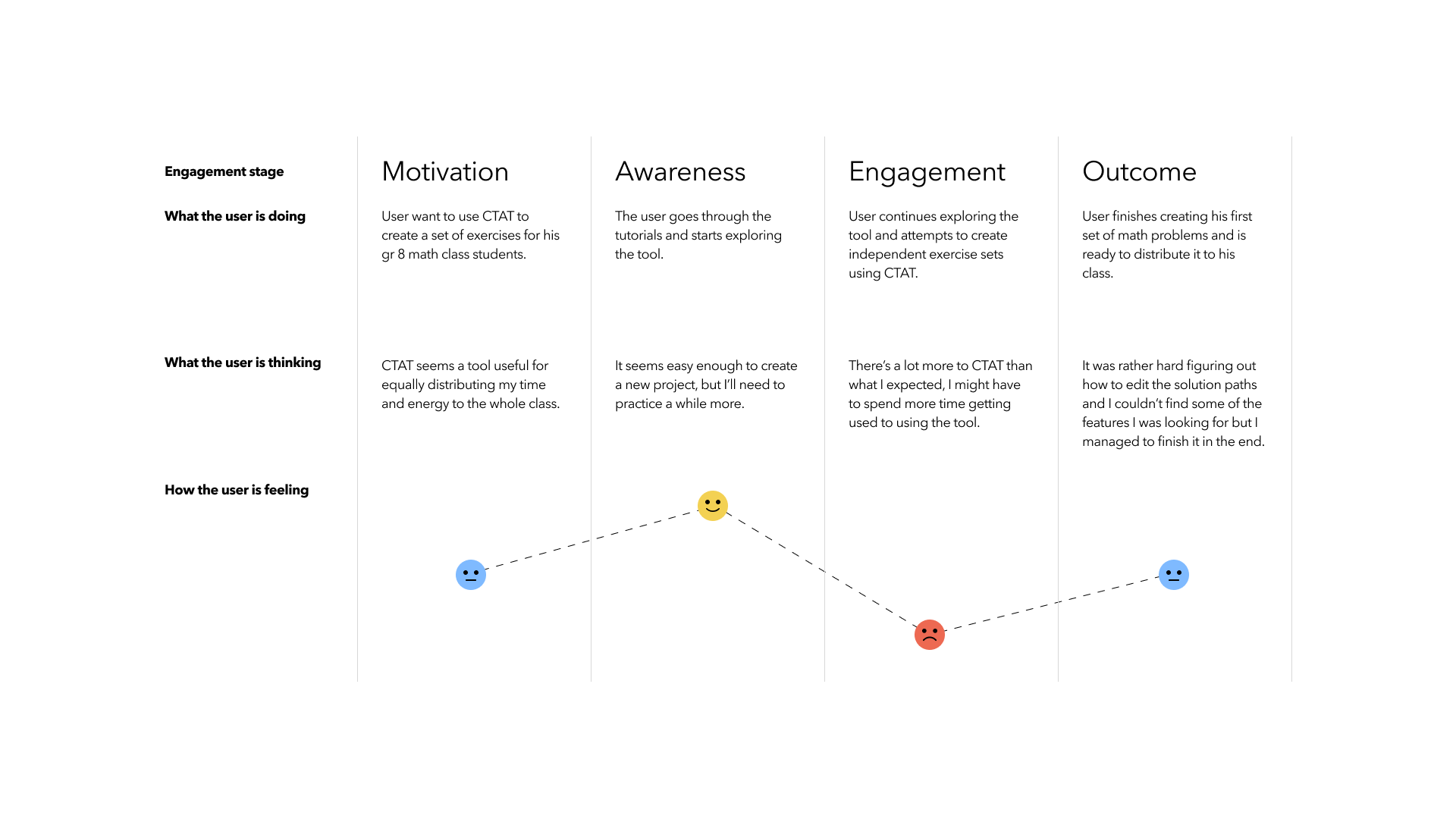 | Engagement stage | Motivation | Awareness | Engagement | Outcome |
|---|---|---|---|---|
| What the user is doing | User want to use CTAT to create a set of exercises for his gr 8 math class students. | The user goes through the tutorials and starts exploring the tool. | User continues exploring the tool and attempts to create independent exercise sets using CTAT. | User finishes creating his first set of math problems and is ready to distribute it to his class. |
| What the user is thinking | CTAT seems a tool useful for equally distributing my time and energy to the whole class. | It seems easy enough to create a new project, but I'll need to practice a while more. | There's a lot more to CTAT than what I expected, I might have to spend more time getting used to using the tool. | It was rather hard figuring out how to edit the solution paths and I couldn't find some of the features I was looking for but I managed to finish it in the end. |
| How the user is feeling | | | | |